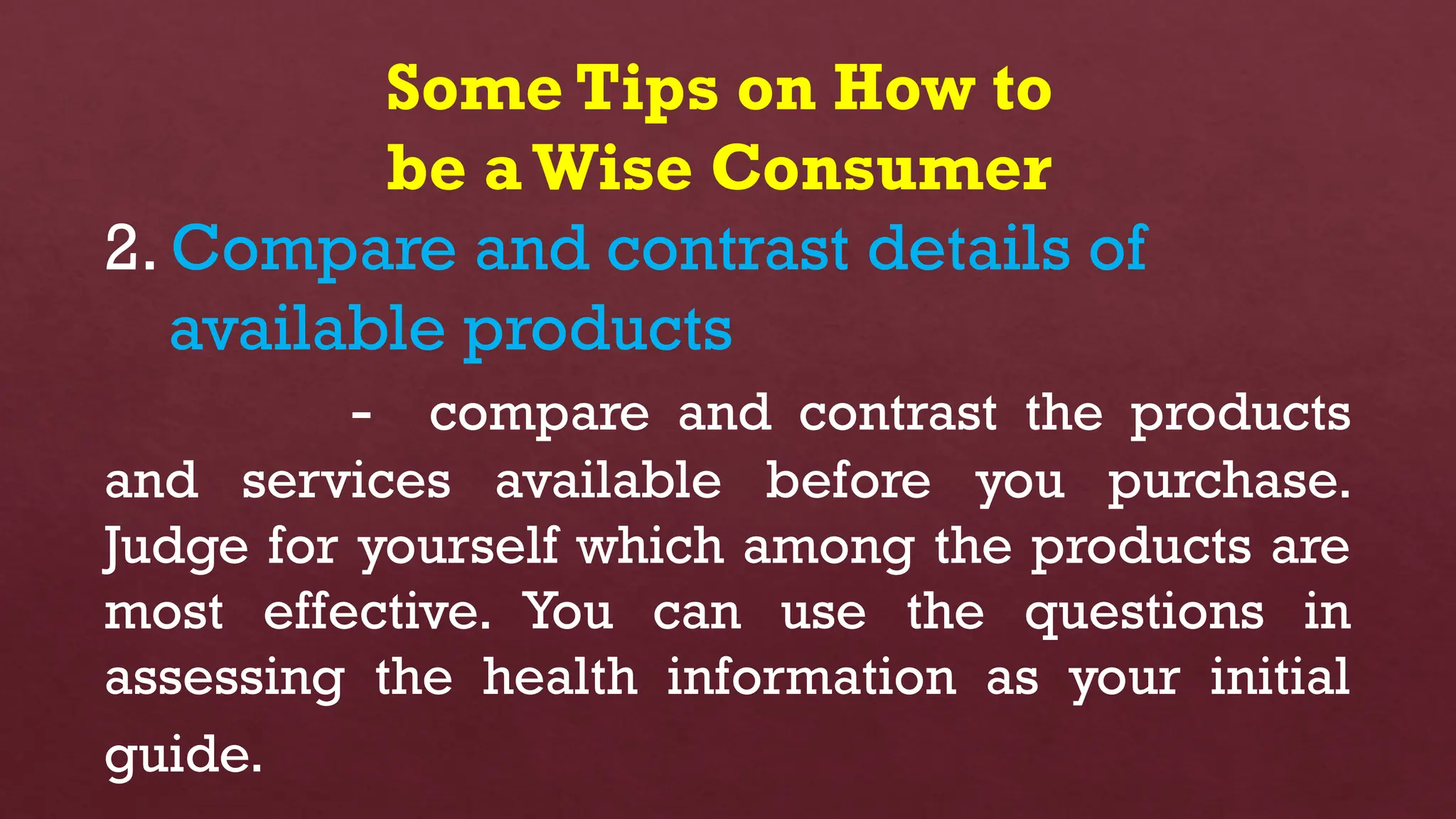 Some Tips on How to be a Wise Consumer

2. Compare and contrast details of available products

- compare and contrast the products and services available before you purchase. Judge for yourself which among the products are most effective. You can use the questions in assessing the health information as your initial guide.